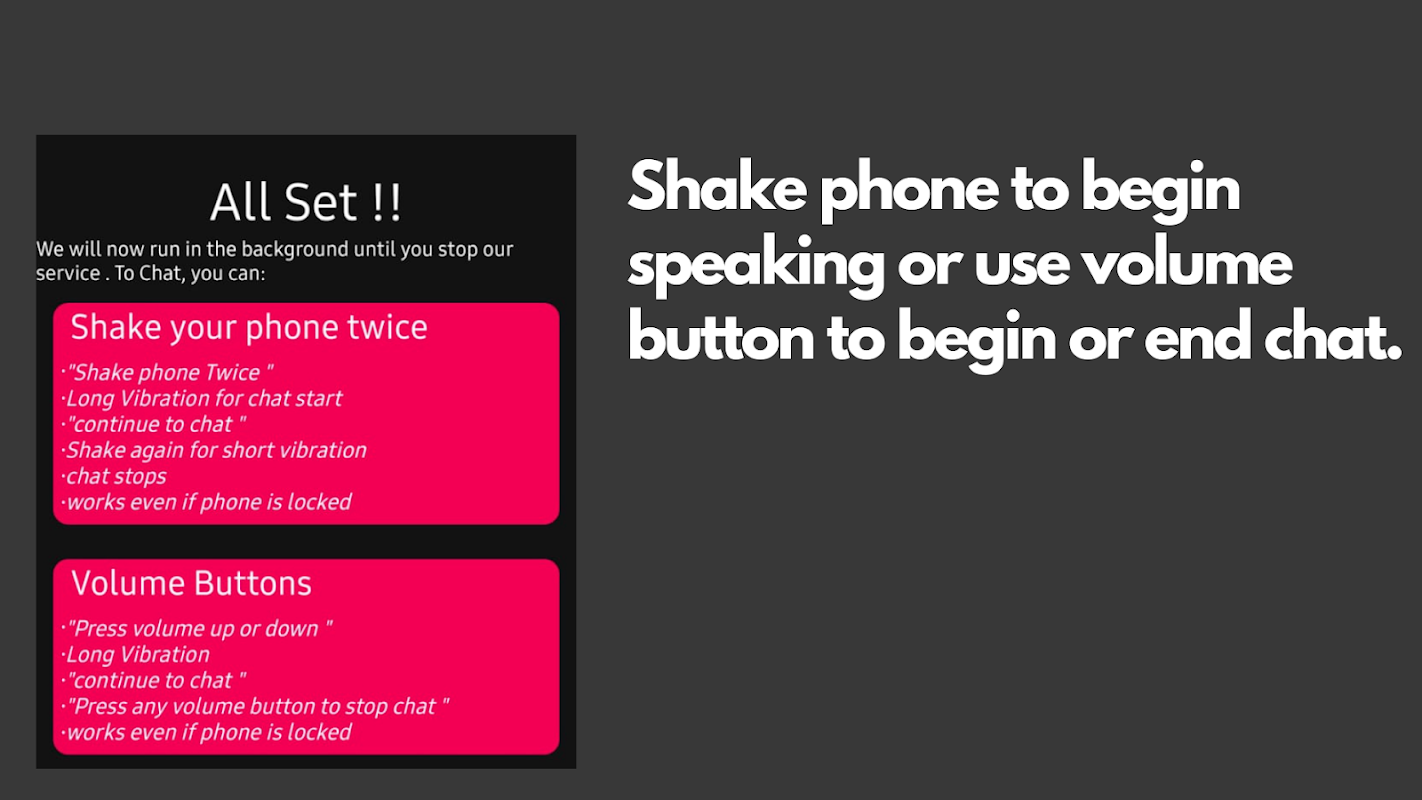 All Set !!

We will now run in the background until you stop our service . To Chat, you can:

Shake your phone twice

·"Shake phone Twice "
·Long Vibration for chat start
·"continue to chat "
·Shake again for short vibration
·chat stops
·works even if phone is locked

Volume Buttons

·"Press volume up or down "
·Long Vibration
·"continue to chat "
·"Press any volume button to stop chat "
·works even if phone is locked

Shake phone to begin speaking or use volume button to begin or end chat.